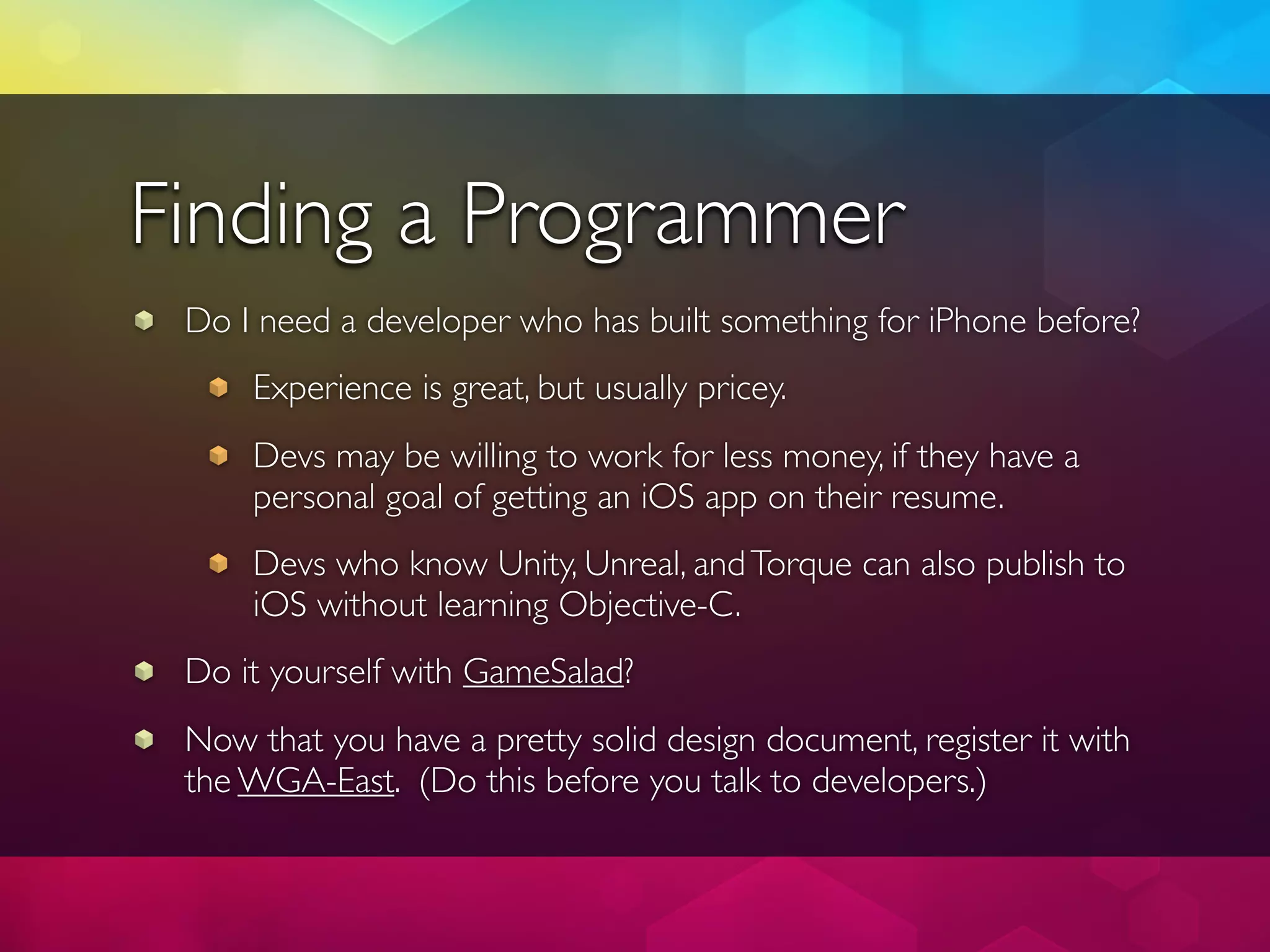 Finding a Programmer

Do I need a developer who has built something for iPhone before?

Experience is great, but usually pricey.

Devs may be willing to work for less money, if they have a personal goal of getting an iOS app on their resume.

Devs who know Unity, Unreal, and Torque can also publish to iOS without learning Objective-C.

Do it yourself with GameSalad?

Now that you have a pretty solid design document, register it with the WGA-East. (Do this before you talk to developers.)